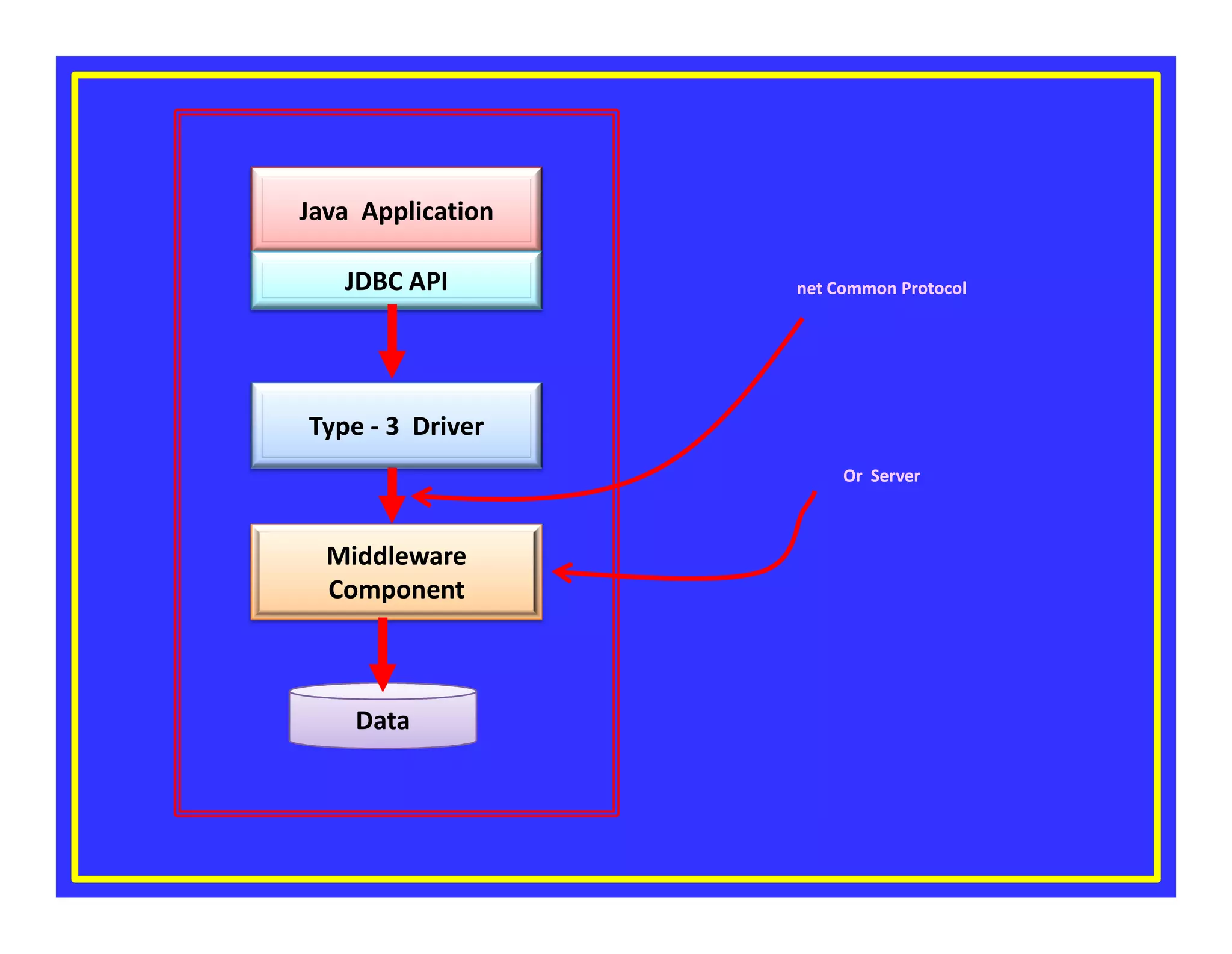 Java Application

JDBC API

Type - 3 Driver

Middleware Component

Data

net Common Protocol

Or Server